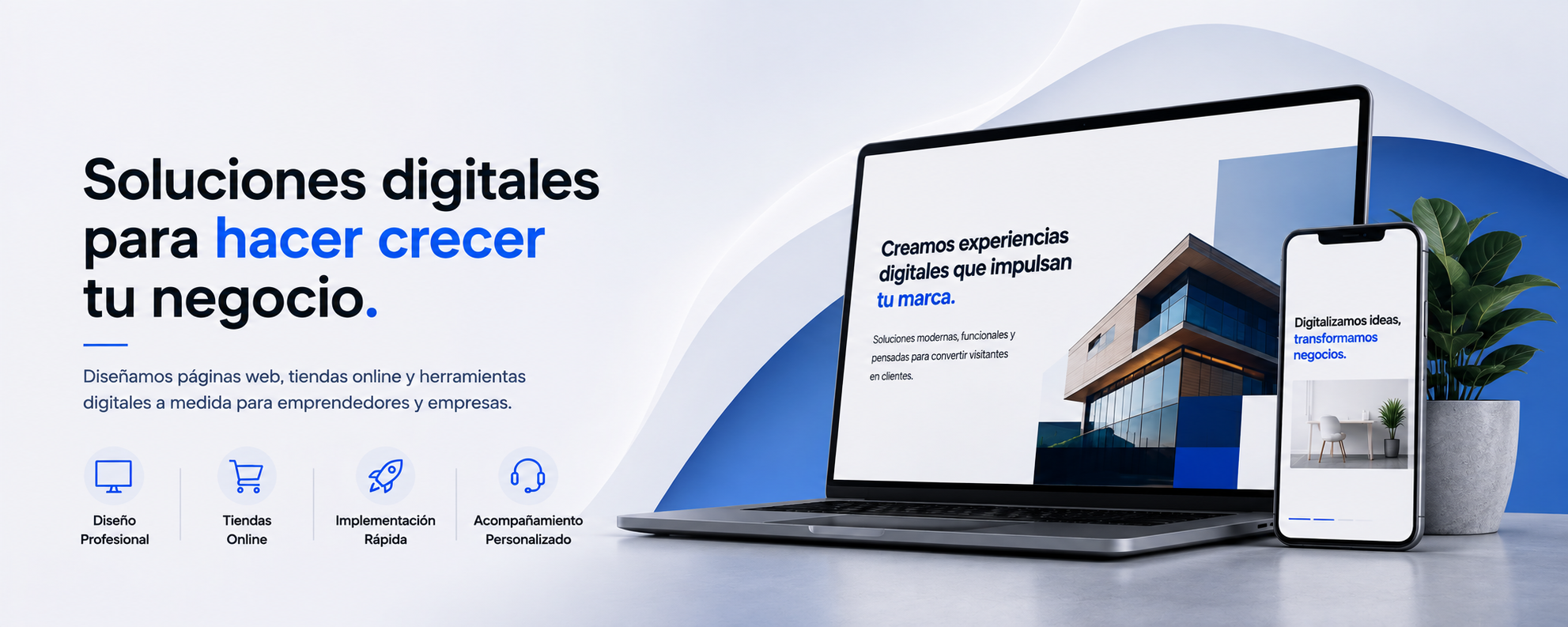 Soluciones digitales para hacer crecer tu negocio.

Diseñamos páginas web, tiendas online y herramientas digitales a medida para emprendedores y empresas.

Diseño Profesional

Tiendas Online

Implementación Rápida

Acompañamiento Personalizado

Creamos experiencias digitales que impulsan tu marca.

Soluciones modernas, funcionales y pensadas para convertir visitantes en clientes.

Digitalizamos ideas, transformamos negocios.